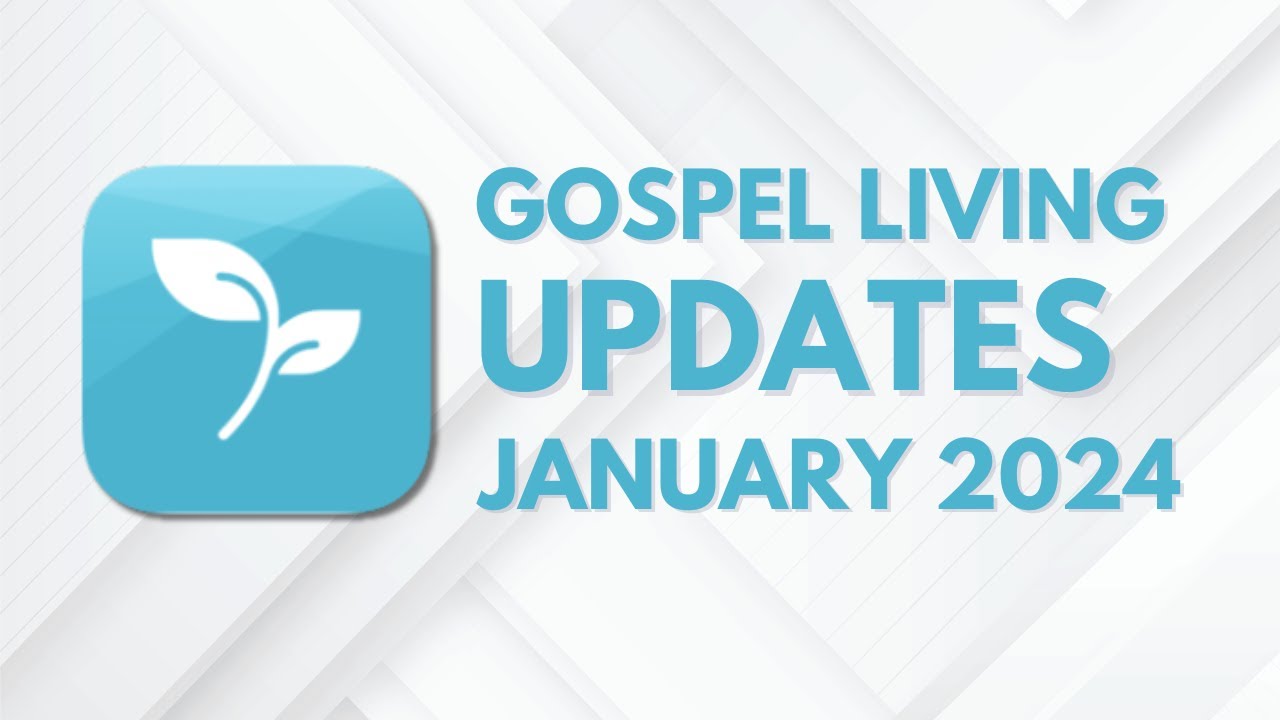 GOSPEL LIVING
UPDATES
JANUARY 2024